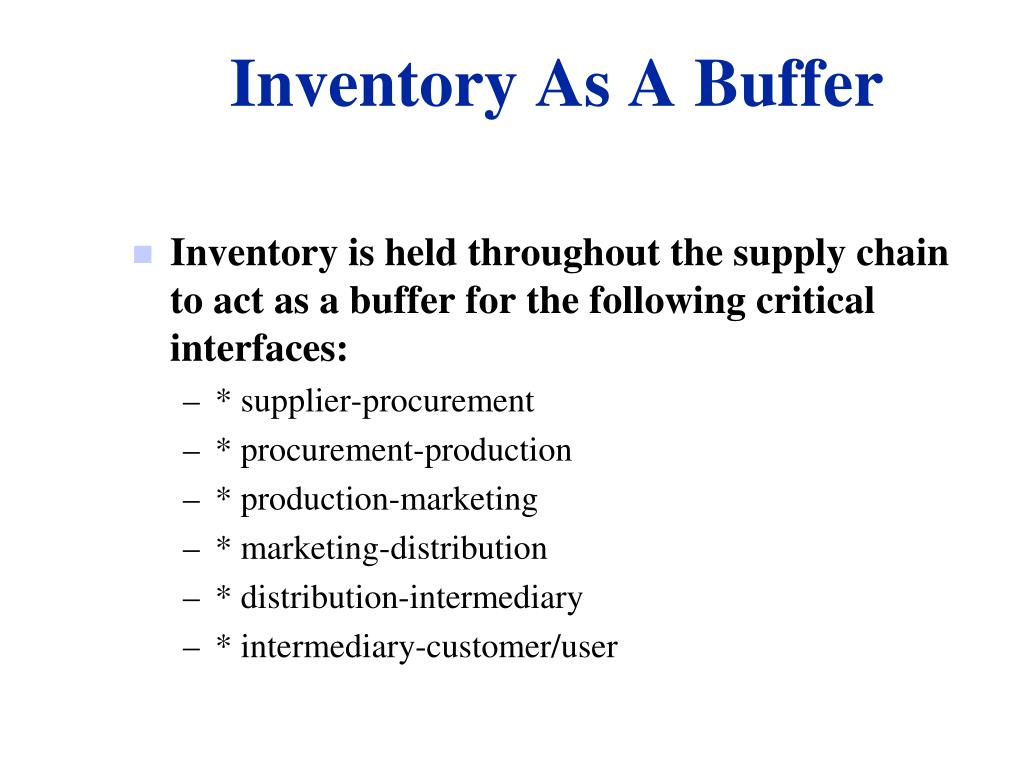 Inventory As A Buffer

Inventory is held throughout the supply chain to act as a buffer for the following critical interfaces:

– * supplier-procurement
– * procurement-production
– * production-marketing
– * marketing-distribution
– * distribution-intermediary
– * intermediary-customer/user